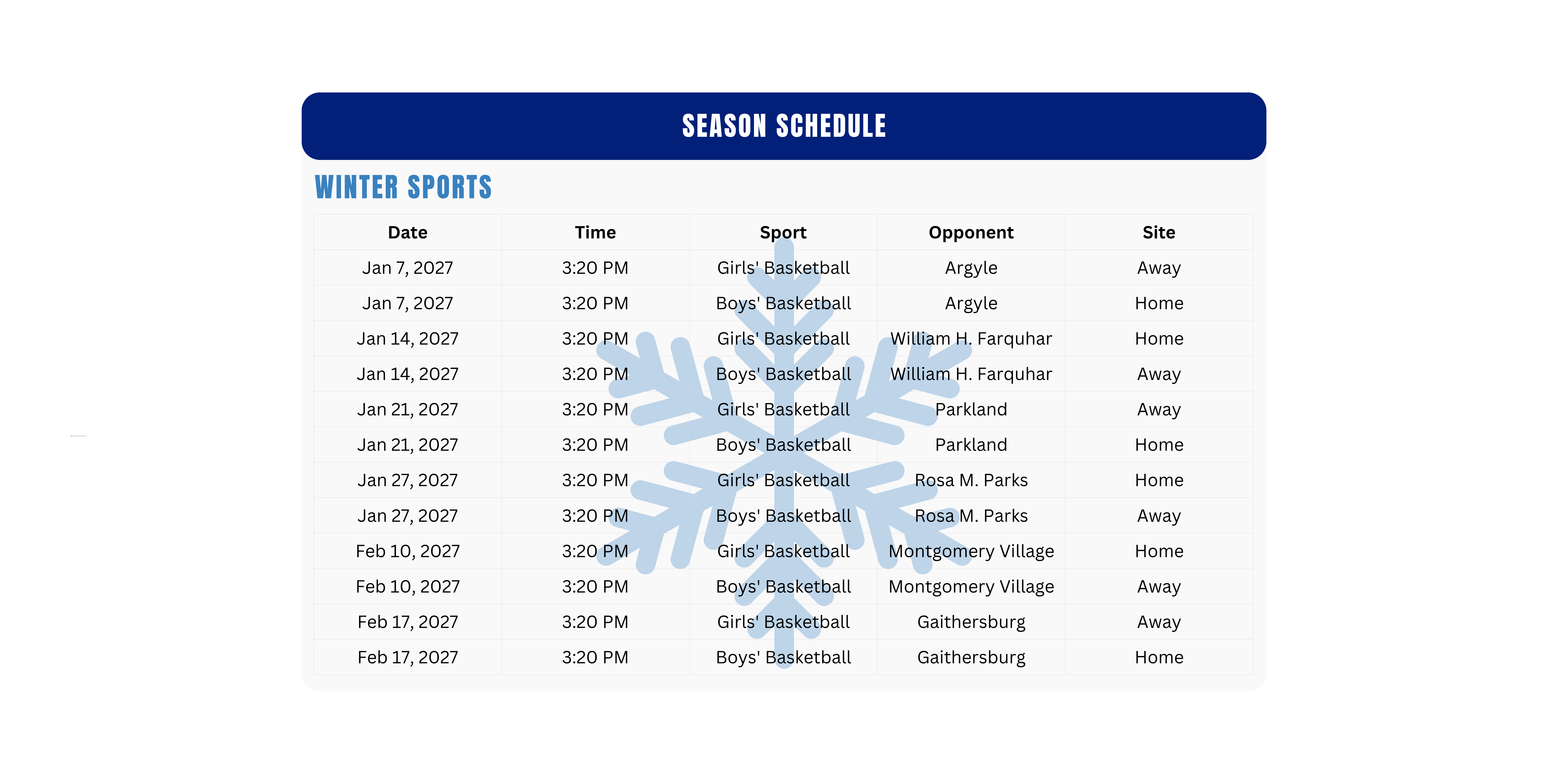 SEASON SCHEDULE

WINTER SPORTS

| Date | Time | Sport | Opponent | Site |
|---|---|---|---|---|
| Jan 7, 2027 | 3:20 PM | Girls' Basketball | Argyle | Away |
| Jan 7, 2027 | 3:20 PM | Boys' Basketball | Argyle | Home |
| Jan 14, 2027 | 3:20 PM | Girls' Basketball | William H. Farquhar | Home |
| Jan 14, 2027 | 3:20 PM | Boys' Basketball | William H. Farquhar | Away |
| Jan 21, 2027 | 3:20 PM | Girls' Basketball | Parkland | Away |
| Jan 21, 2027 | 3:20 PM | Boys' Basketball | Parkland | Home |
| Jan 27, 2027 | 3:20 PM | Girls' Basketball | Rosa M. Parks | Home |
| Jan 27, 2027 | 3:20 PM | Boys' Basketball | Rosa M. Parks | Away |
| Feb 10, 2027 | 3:20 PM | Girls' Basketball | Montgomery Village | Home |
| Feb 10, 2027 | 3:20 PM | Boys' Basketball | Montgomery Village | Away |
| Feb 17, 2027 | 3:20 PM | Girls' Basketball | Gaithersburg | Away |
| Feb 17, 2027 | 3:20 PM | Boys' Basketball | Gaithersburg | Home |